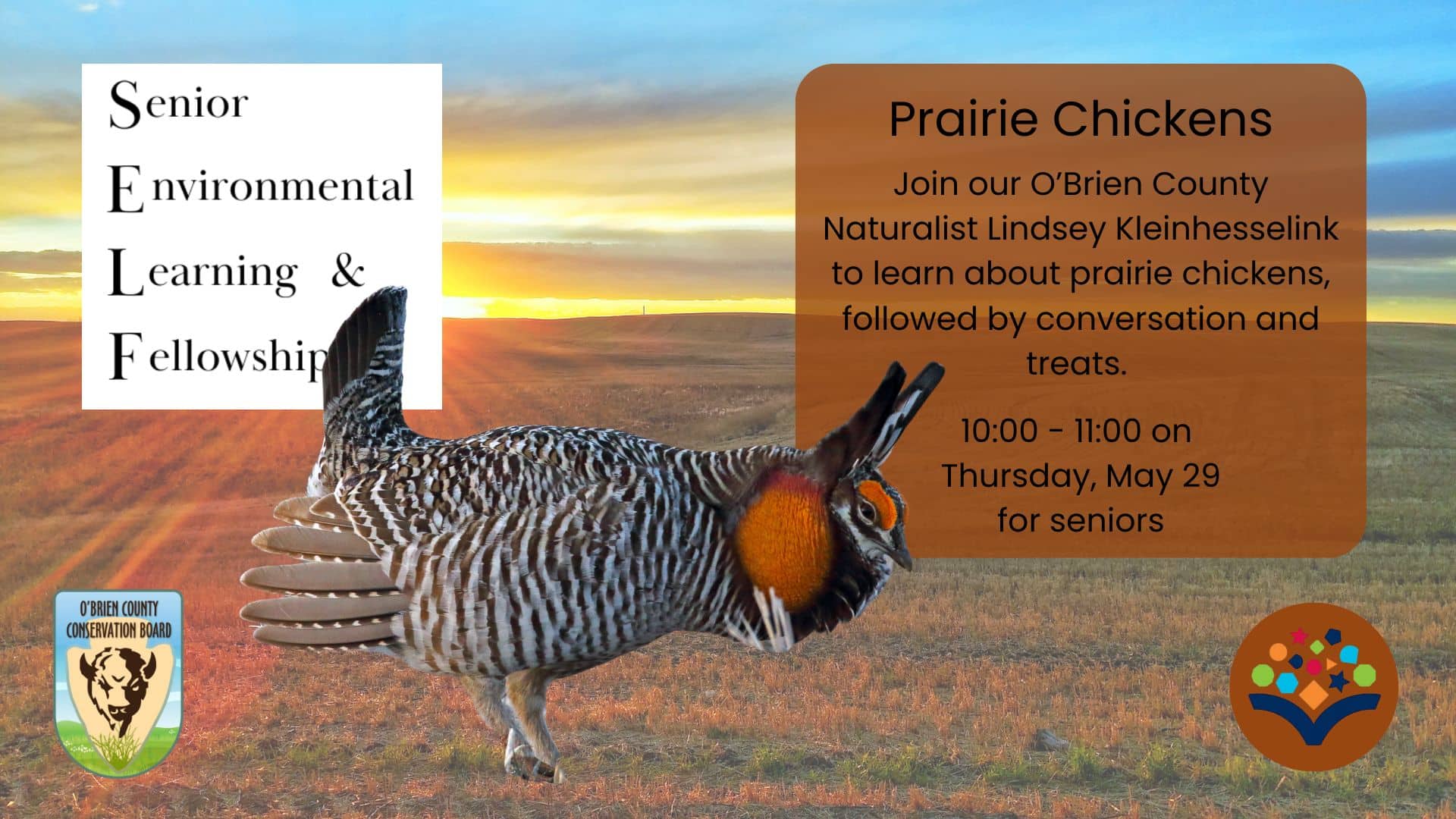 Senior
Environmental
Learning &
Fellowship

Prairie Chickens

Join our O'Brien County Naturalist Lindsey Kleinhesselink to learn about prairie chickens, followed by conversation and treats.

10:00 - 11:00 on Thursday, May 29 for seniors

O'BRIEN COUNTY CONSERVATION BOARD